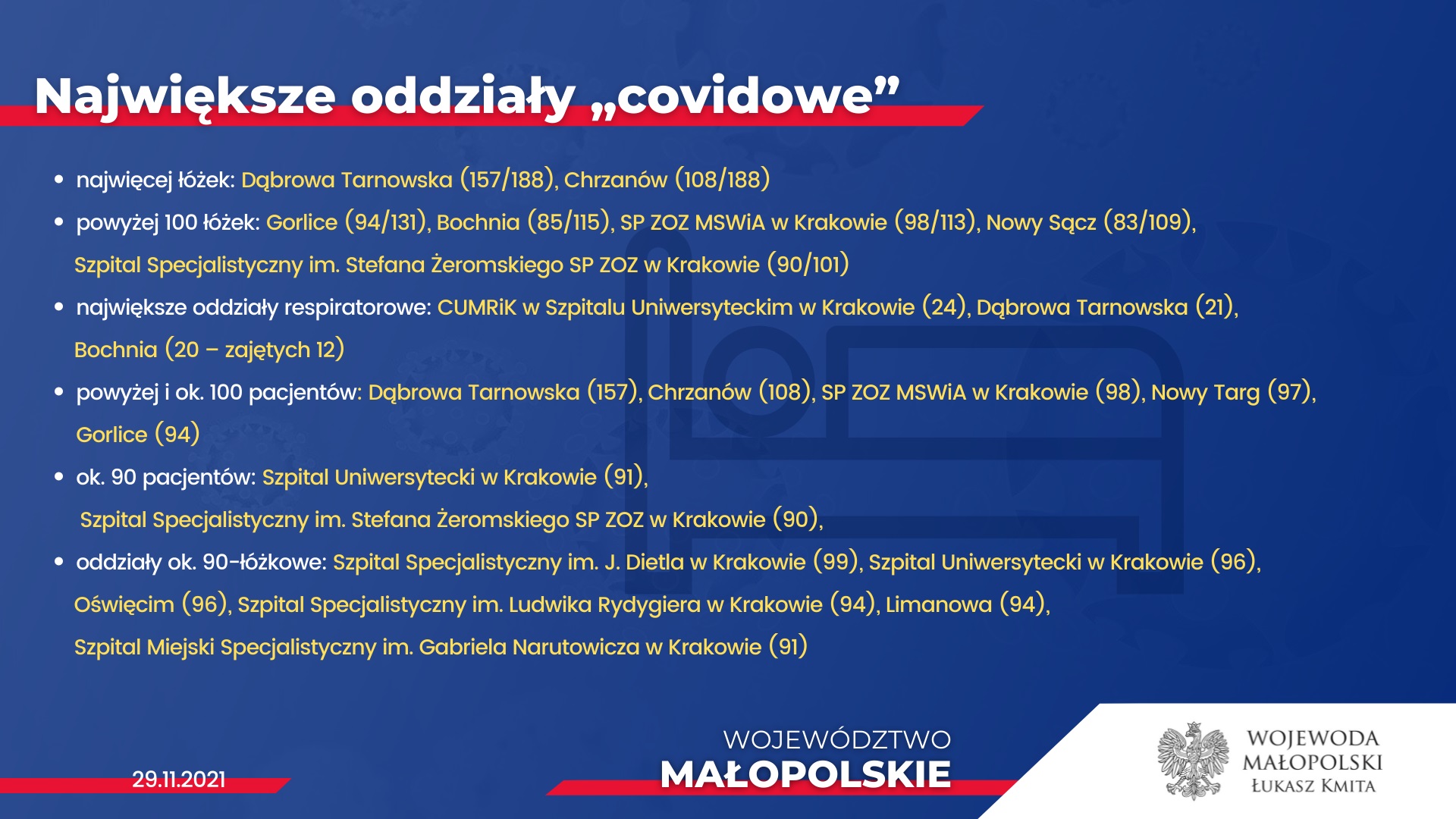 Największe oddziały „covidowe”

• najwięcej łóżek: Dąbrowa Tarnowska (157/188), Chrzanów (108/188)
• powyżej 100 łóżek: Gorlice (94/131), Bochnia (85/115), SP ZOZ MSWiA w Krakowie (98/113), Nowy Sącz (83/109), Szpital Specjalistyczny im. Stefana Żeromskiego SP ZOZ w Krakowie (90/101)
• największe oddziały respiratorowe: CUMRiK w Szpitalu Uniwersyteckim w Krakowie (24), Dąbrowa Tarnowska (21), Bochnia (20 – zajętych 12)
• powyżej i ok. 100 pacjentów: Dąbrowa Tarnowska (157), Chrzanów (108), SP ZOZ MSWiA w Krakowie (98), Nowy Targ (97), Gorlice (94)
• ok. 90 pacjentów: Szpital Uniwersytecki w Krakowie (91), Szpital Specjalistyczny im. Stefana Żeromskiego SP ZOZ w Krakowie (90),
• oddziały ok. 90-łóżkowe: Szpital Specjalistyczny im. J. Dietla w Krakowie (99), Szpital Uniwersytecki w Krakowie (96), Oświęcim (96), Szpital Specjalistyczny im. Ludwika Rydygiera w Krakowie (94), Limanowa (94), Szpital Miejski Specjalistyczny im. Gabriela Narutowicza w Krakowie (91)

29.11.2021

WOJEWÓDZTWO
MAŁOPOLSKIE

WOJEWODA
MAŁOPOLSKI
ŁUKASZ KMITA